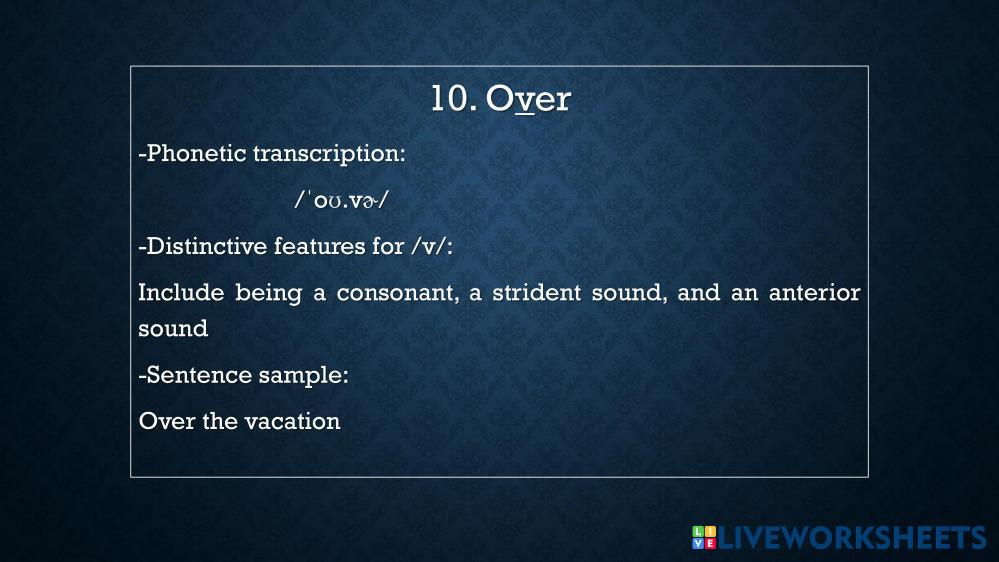 10. Over

-Phonetic transcription:

/ˈoʊ.vɚ/

-Distinctive features for /v/:

Include being a consonant, a strident sound, and an anterior sound

-Sentence sample:

Over the vacation

LIVEWORKSHEETS